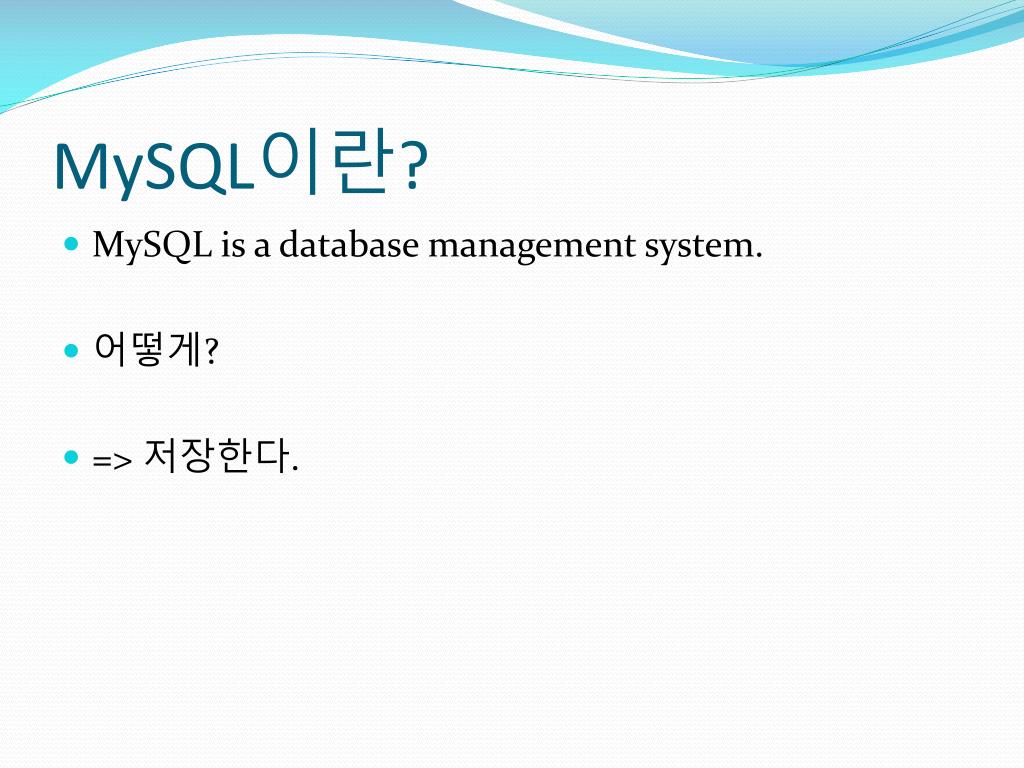 MySQL이란?

MySQL is a database management system.

어떻게?

=> 저장한다.